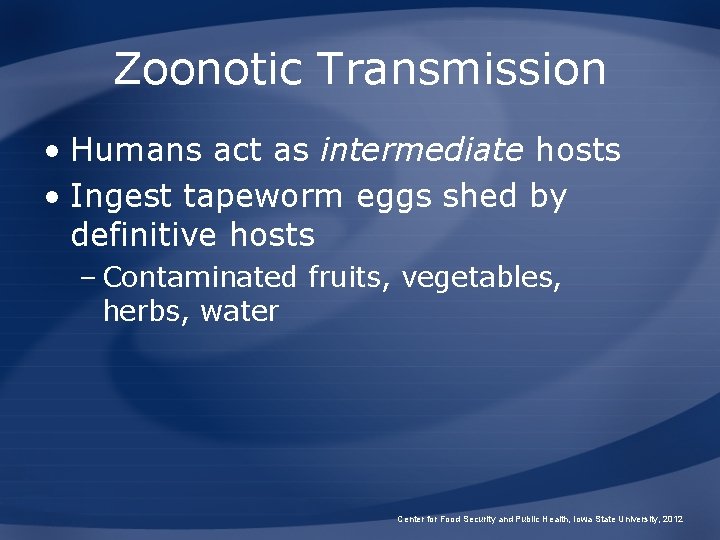 Zoonotic Transmission

• Humans act as intermediate hosts
• Ingest tapeworm eggs shed by definitive hosts
– Contaminated fruits, vegetables, herbs, water

Center for Food Security and Public Health, Iowa State University, 2012